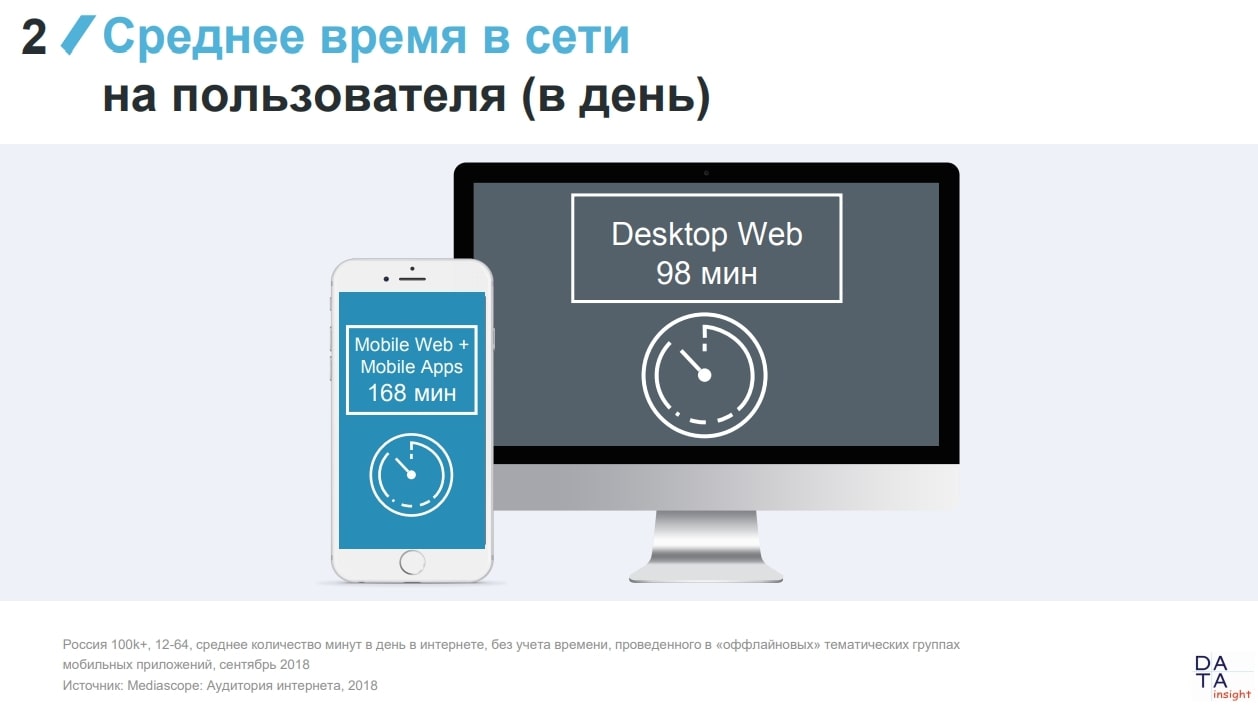 2 Среднее время в сети
на пользователя (в день)

Mobile Web +
Mobile Apps
168 мин

Desktop Web
98 мин

Россия 100k+, 12-64, среднее количество минут в день в интернете, без учета времени, проведенного в «оффлайновых» тематических группах мобильных приложений, сентябрь 2018
Источник: Mediascope: Аудитория интернета, 2018

DATA insight